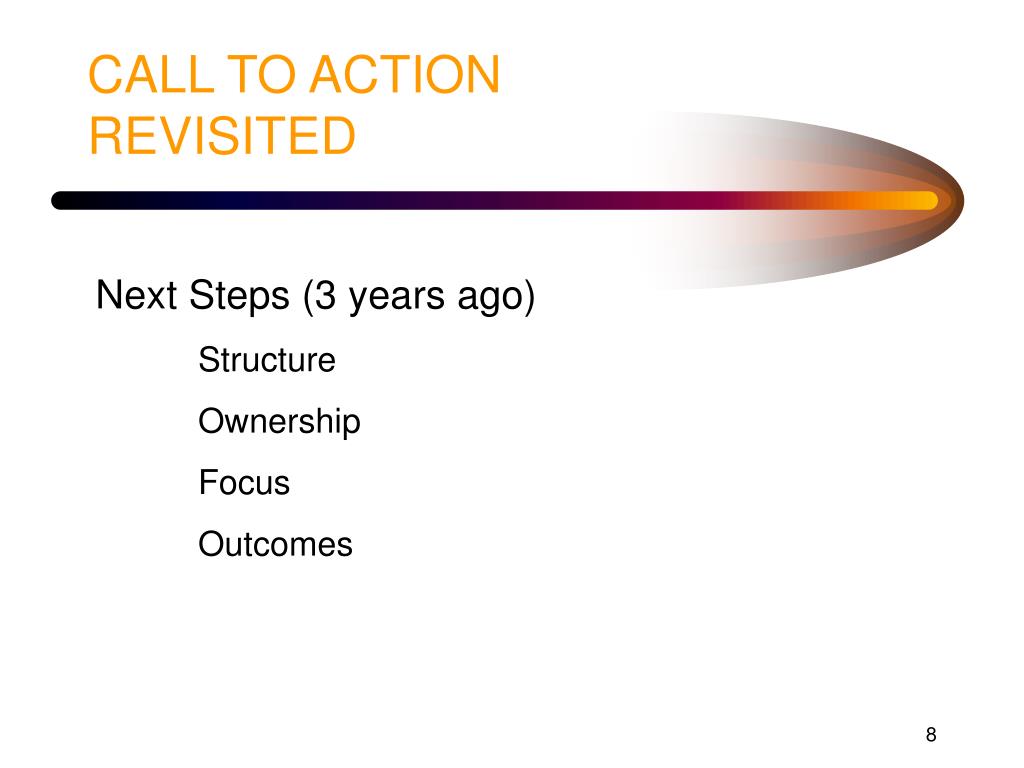 CALL TO ACTION REVISITED

Next Steps (3 years ago)

Structure

Ownership

Focus

Outcomes

8